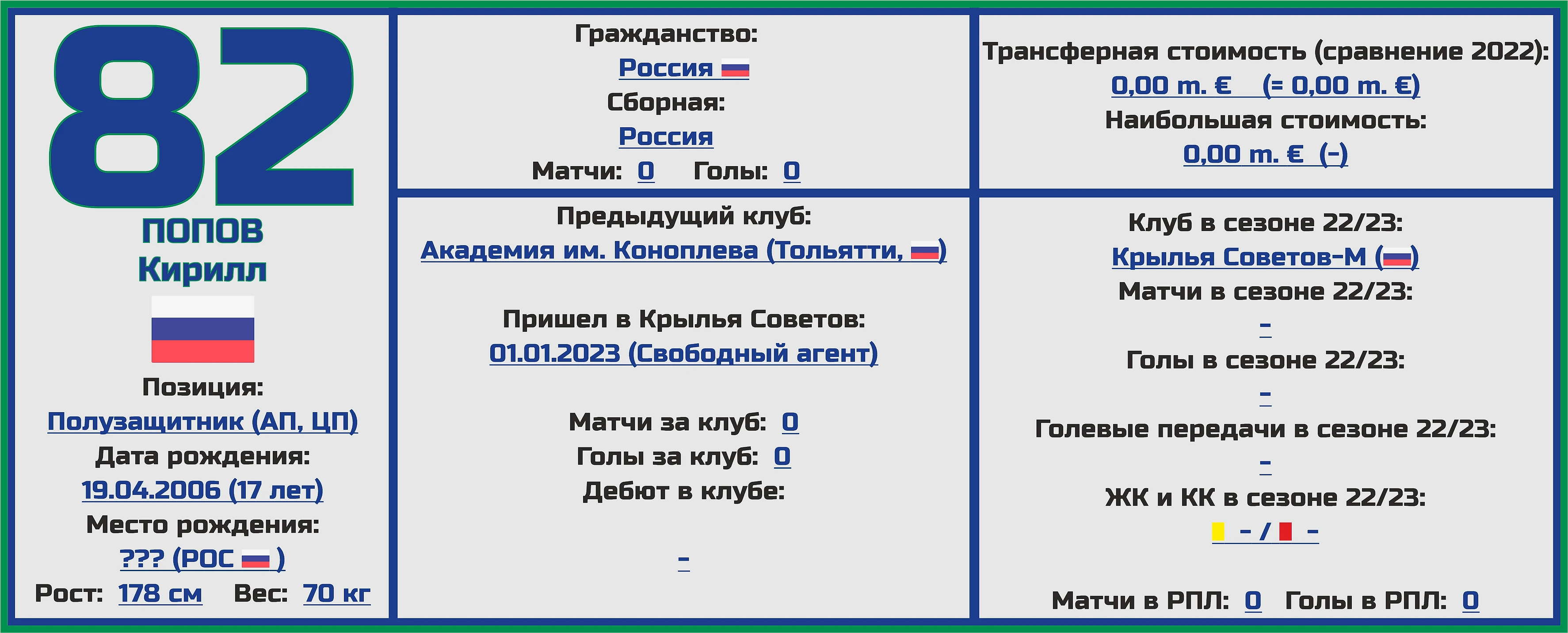 82
ПОПОВ
Кирилл

Позиция:
Полузащитник (АП, ЦП)
Дата рождения:
19.04.2006 (17 лет)
Место рождения:
??? (РОС )
Рост: 178 см Вес: 70 кг

Гражданство:
Россия
Сборная:
Россия
Матчи: 0 Голы: 0

Предыдущий клуб:
Академия им. Коноплева (Тольятти, )

Пришел в Крылья Советов:
01.01.2023 (Свободный агент)

Матчи за клуб: 0
Голы за клуб: 0
Дебют в клубе:

-

Трансферная стоимость (сравнение 2022):
0,00 m. € (= 0,00 m. €)
Наибольшая стоимость:
0,00 m. € (-)

Клуб в сезоне 22/23:
Крылья Советов-М ()
Матчи в сезоне 22/23:
-
Голы в сезоне 22/23:
-
Голевые передачи в сезоне 22/23:
-
ЖК и КК в сезоне 22/23:
- / -

Матчи в РПЛ: 0 Голы в РПЛ: 0